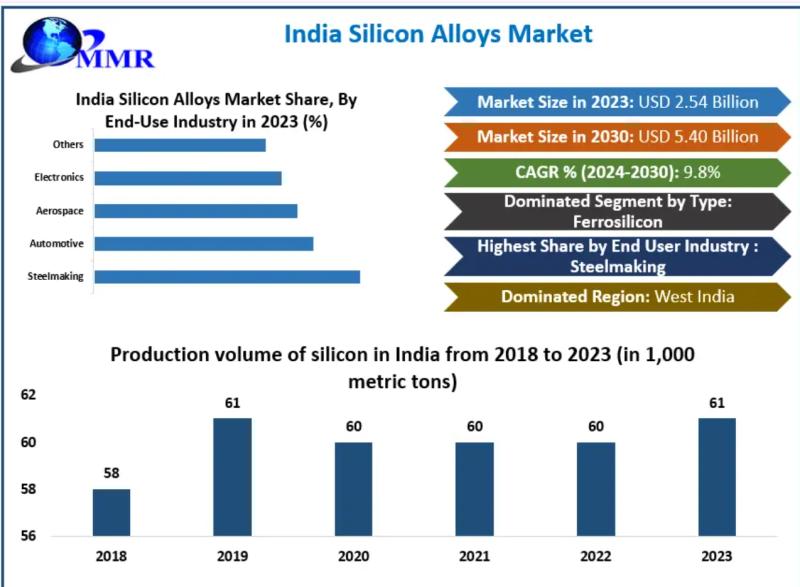 MMR

India Silicon Alloys Market

India Silicon Alloys Market Share, By End-Use Industry in 2023 (%)

Others
Electronics
Aerospace
Automotive
Steelmaking

Market Size in 2023: USD 2.54 Billion

Market Size in 2030: USD 5.40 Billion

CAGR % (2024-2030): 9.8%

Dominated Segment by Type: Ferrosilicon

Highest Share by End User Industry : Steelmaking

Dominated Region: West India

Production volume of silicon in India from 2018 to 2023 (in 1,000 metric tons)

62
60
58
56

58
61
60
60
60
61

2018
2019
2020
2021
2022
2023